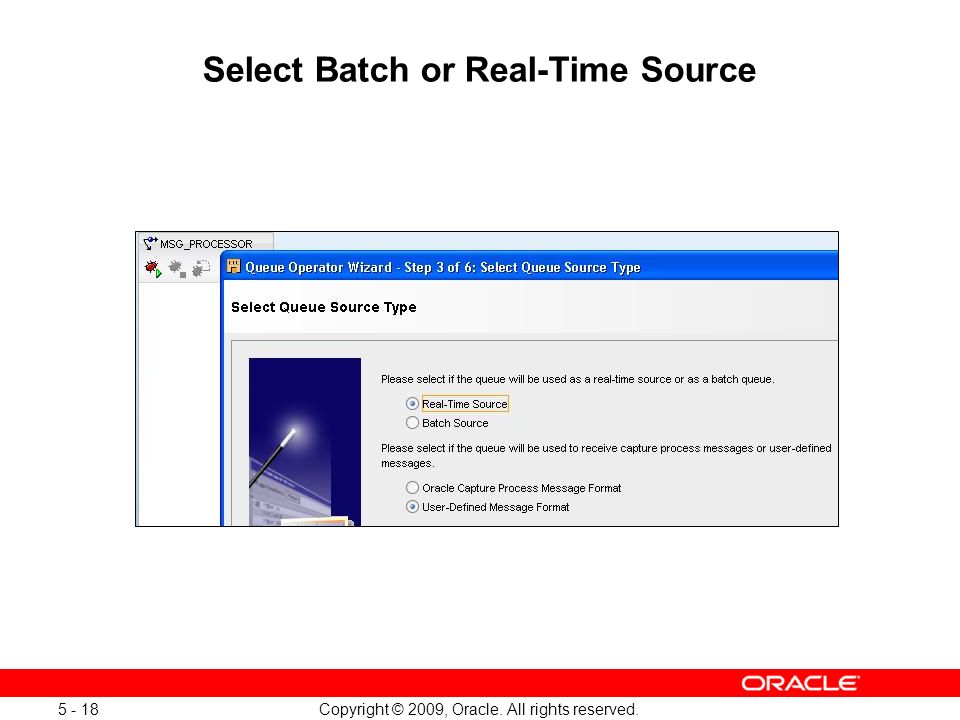 Select Batch or Real-Time Source

MSG_PROCESSOR

Queue Operator Wizard - Step 3 of 6: Select Queue Source Type

Select Queue Source Type

Please select if the queue will be used as a real-time source or as a batch queue.

Real-Time Source

Batch Source

Please select if the queue will be used to receive capture process messages or user-defined messages.

Oracle Capture Process Message Format

User-Defined Message Format

ORACLE

5 - 18

Copyright © 2009, Oracle. All rights reserved.